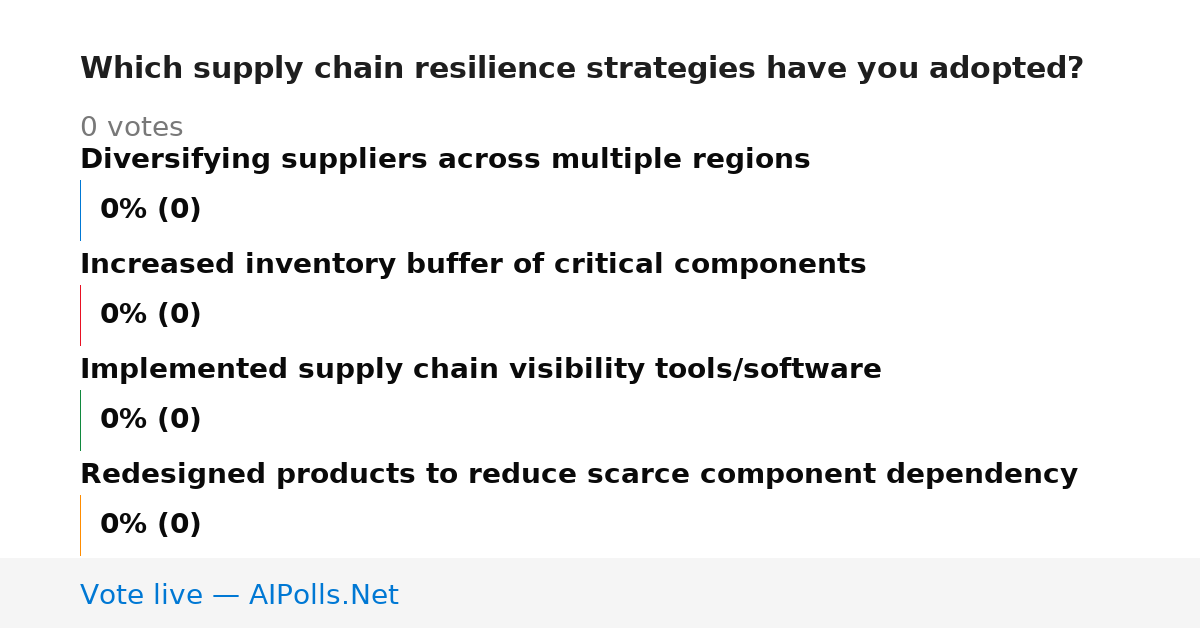 Which supply chain resilience strategies have you adopted?

0 votes

Diversifying suppliers across multiple regions

0% (0)

Increased inventory buffer of critical components

0% (0)

Implemented supply chain visibility tools/software

0% (0)

Redesigned products to reduce scarce component dependency

0% (0)

Vote live — AIPolls.Net